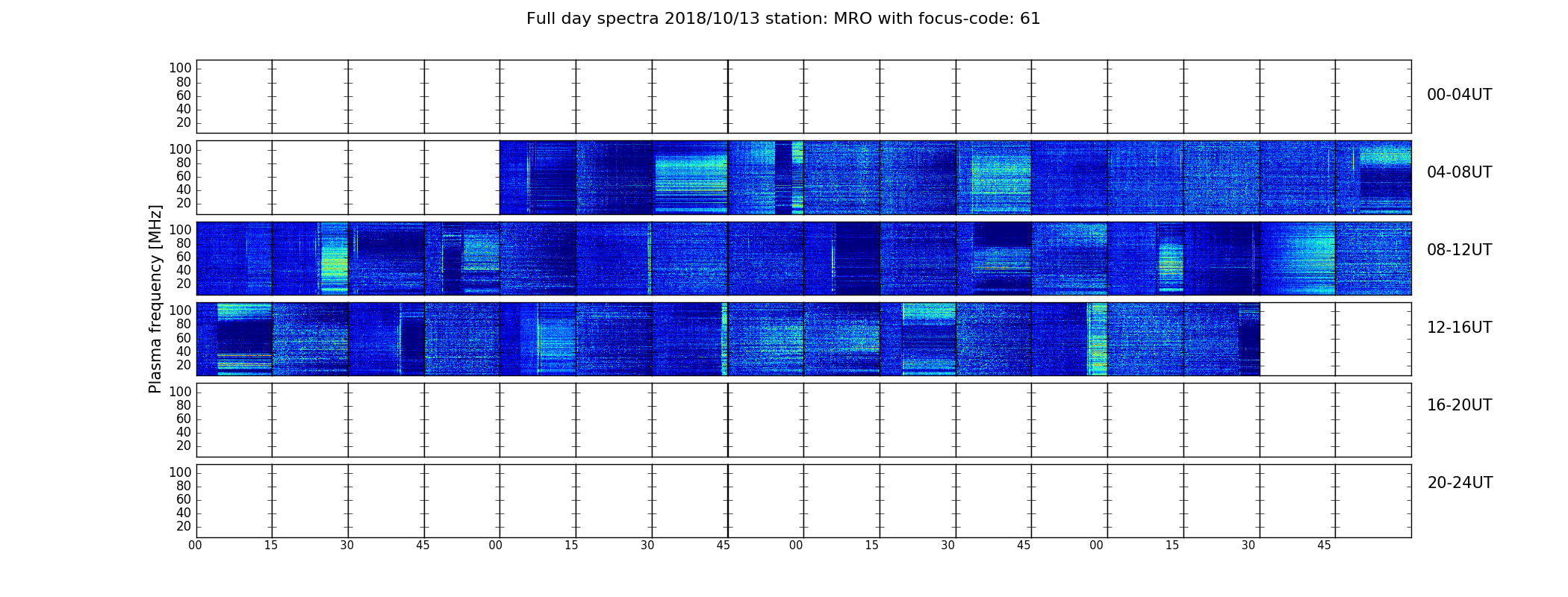 Full day spectra 2018/10/13 station: MRO with focus-code: 61

Plasma frequency [MHz]

100
80
60
40
20

00-04UT

100
80
60
40
20

04-08UT

100
80
60
40
20

08-12UT

100
80
60
40
20

12-16UT

100
80
60
40
20

16-20UT

100
80
60
40
20

20-24UT

00 15 30 45 00 15 30 45 00 15 30 45 00 15 30 45